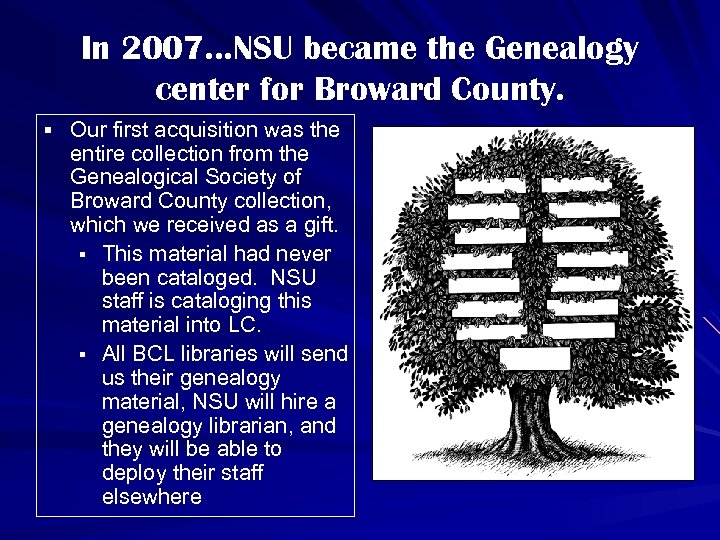 In 2007…NSU became the Genealogy center for Broward County.

▪ Our first acquisition was the entire collection from the Genealogical Society of Broward County collection, which we received as a gift.

▪ This material had never been cataloged. NSU staff is cataloging this material into LC.

▪ All BCL libraries will send us their genealogy material, NSU will hire a genealogy librarian, and they will be able to deploy their staff elsewhere